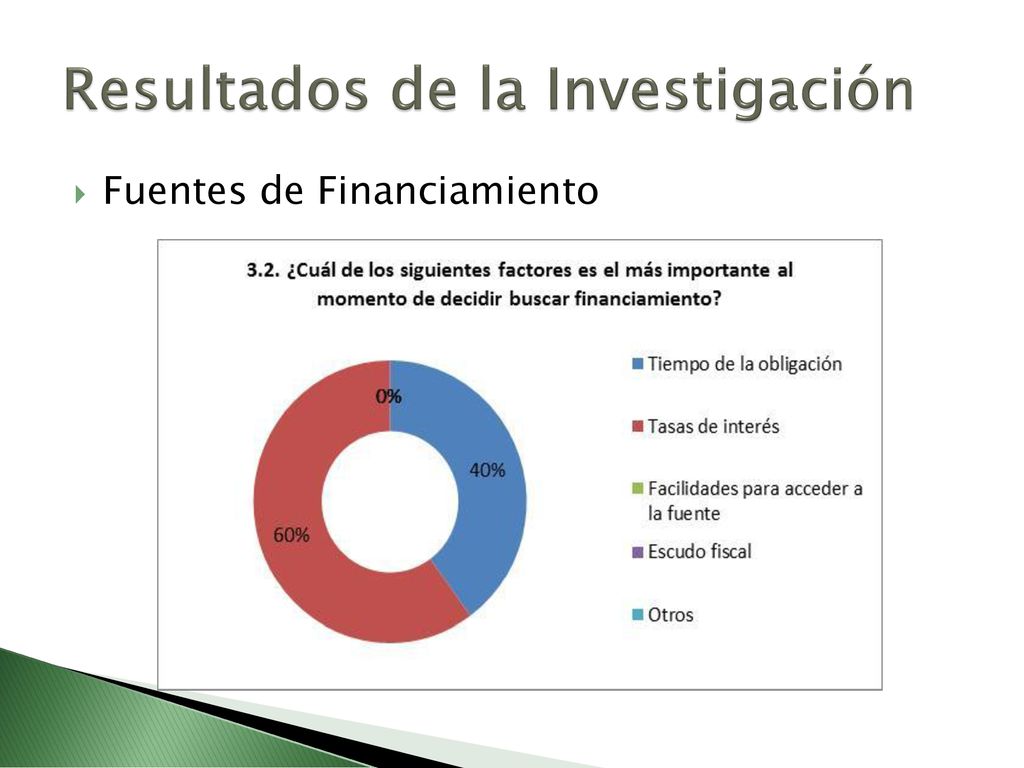 Resultados de la Investigación

Fuentes de Financiamiento

3.2. ¿Cuál de los siguientes factores es el más importante al momento de decidir buscar financiamiento?

0%

40%

60%

Tiempo de la obligación

Tasas de interés

Facilidades para acceder a la fuente

Escudo fiscal

Otros